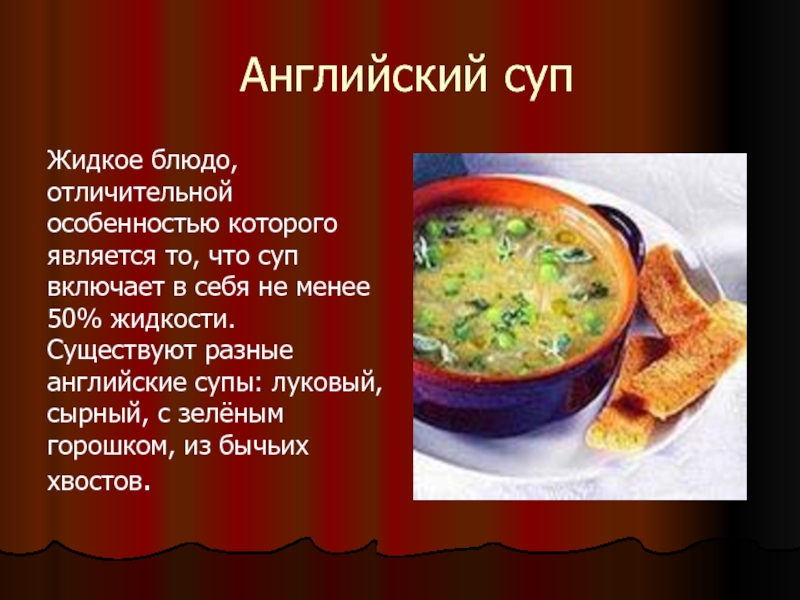 Английский суп

Жидкое блюдо, отличительной особенностью которого является то, что суп включает в себя не менее 50% жидкости. Существуют разные английские супы: луковый, сырный, с зелёным горошком, из бычьих хвостов.